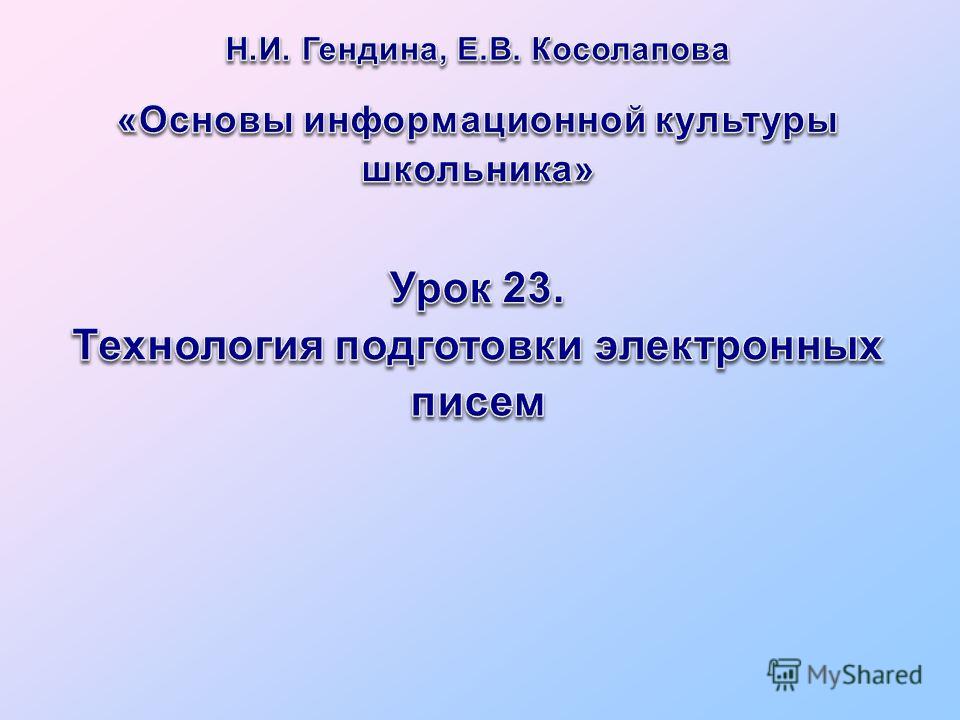 Н.И. Гендина, Е.В. Косолапова

«Основы информационной культуры школьника»

Урок 23.
Технология подготовки электронных писем

MyShared